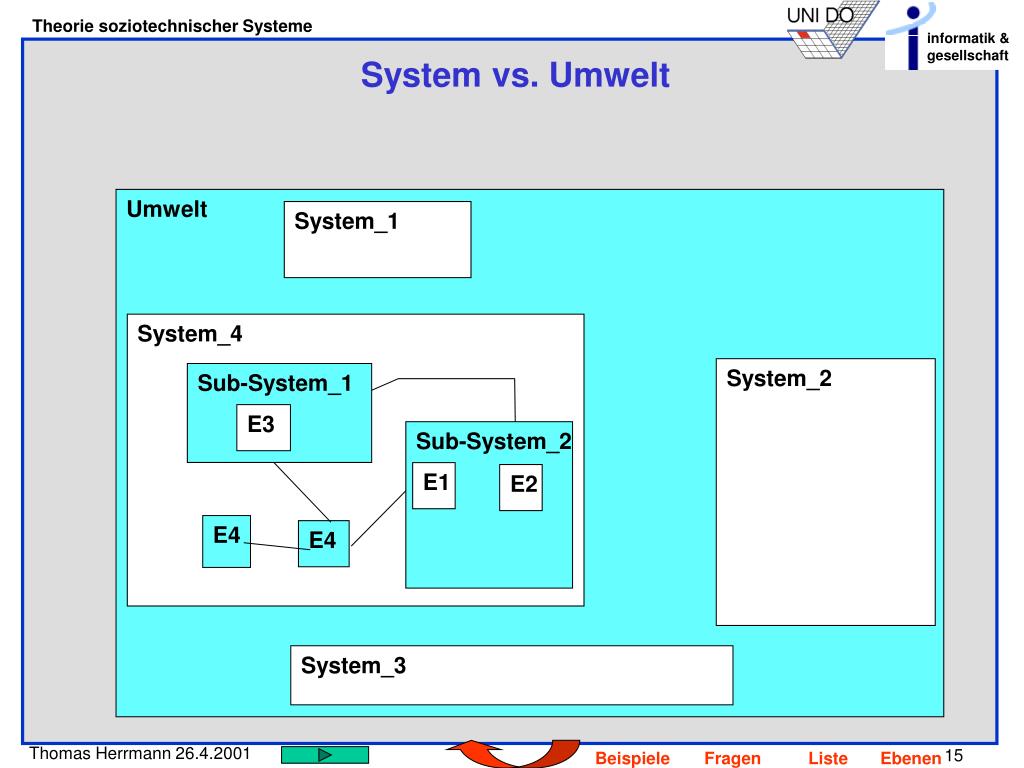 Theorie soziotechnischer Systeme

UNI DO

informatik & gesellschaft

System vs. Umwelt

Umwelt

System_1

System_4

Sub-System_1

E3

Sub-System_2

E1

E2

E4

E4

System_2

System_3

Thomas Herrmann 26.4.2001

Beispiele Fragen Liste Ebenen 15